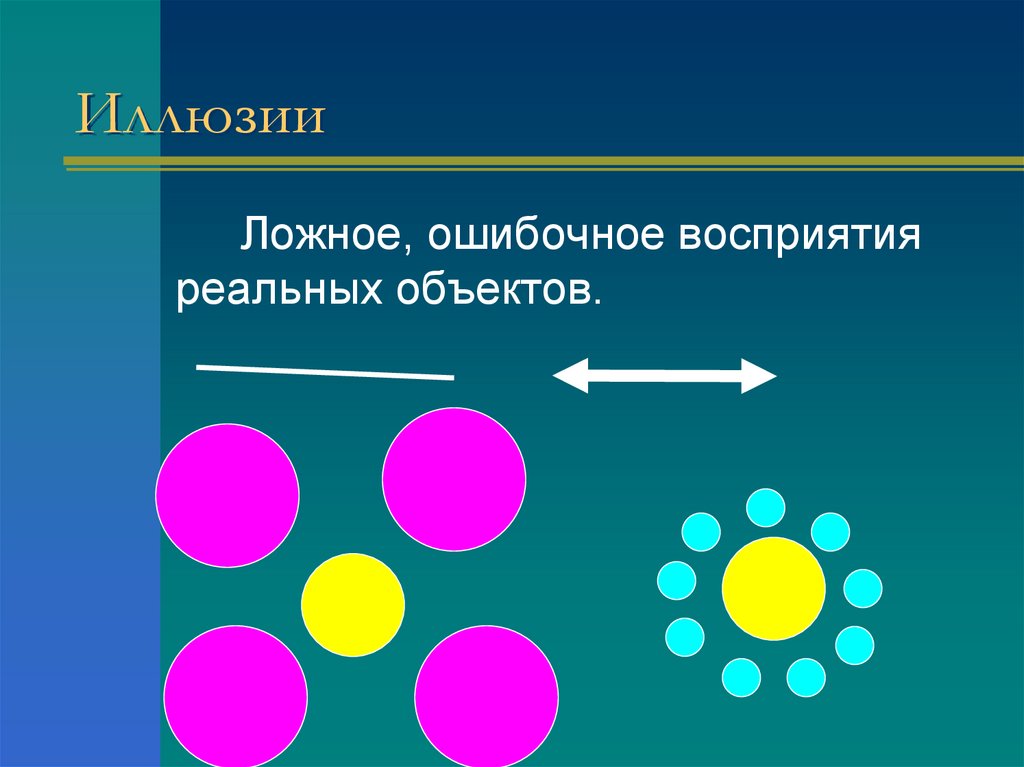 Иллюзии

Ложное, ошибочное восприятия реальных объектов.